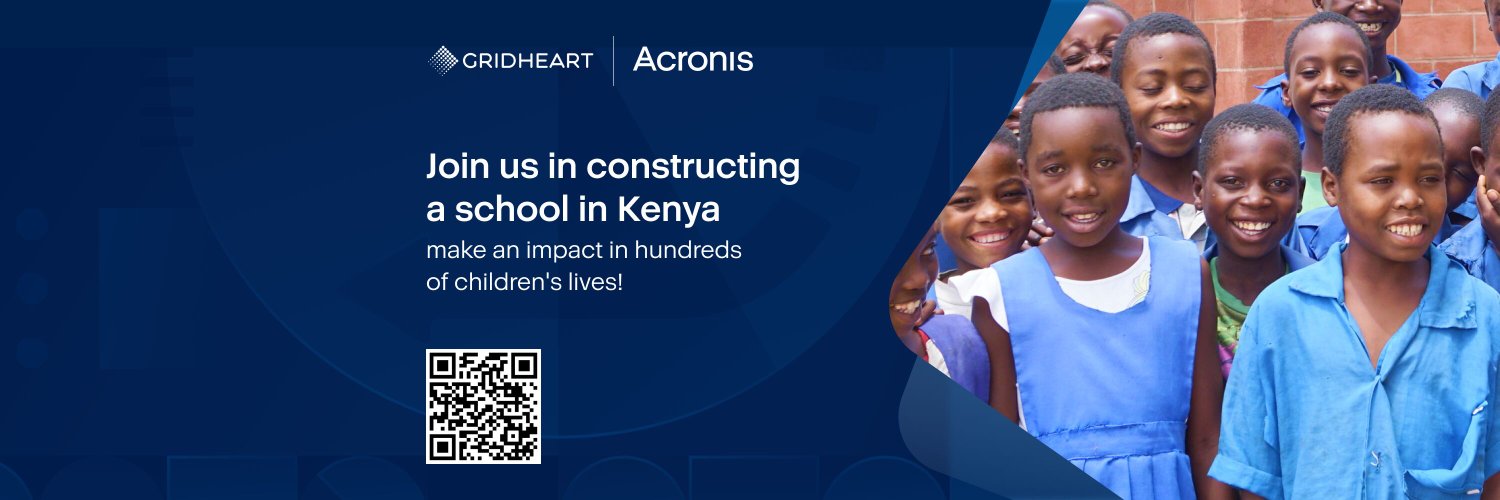 GRIDHEART
Acronis

Join us in constructing a school in Kenya
make an impact in hundreds of children's lives!